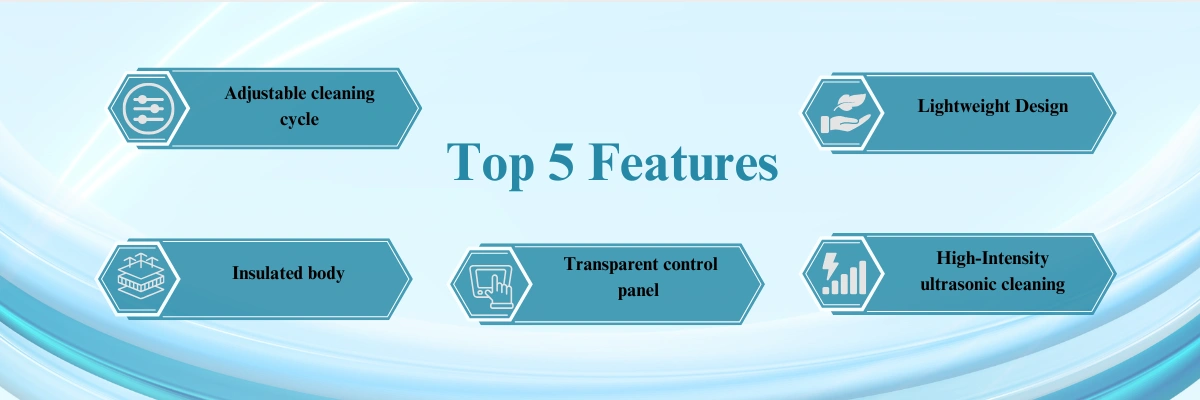 Adjustable cleaning cycle

Lightweight Design

Top 5 Features

Insulated body

Transparent control panel

High-Intensity ultrasonic cleaning